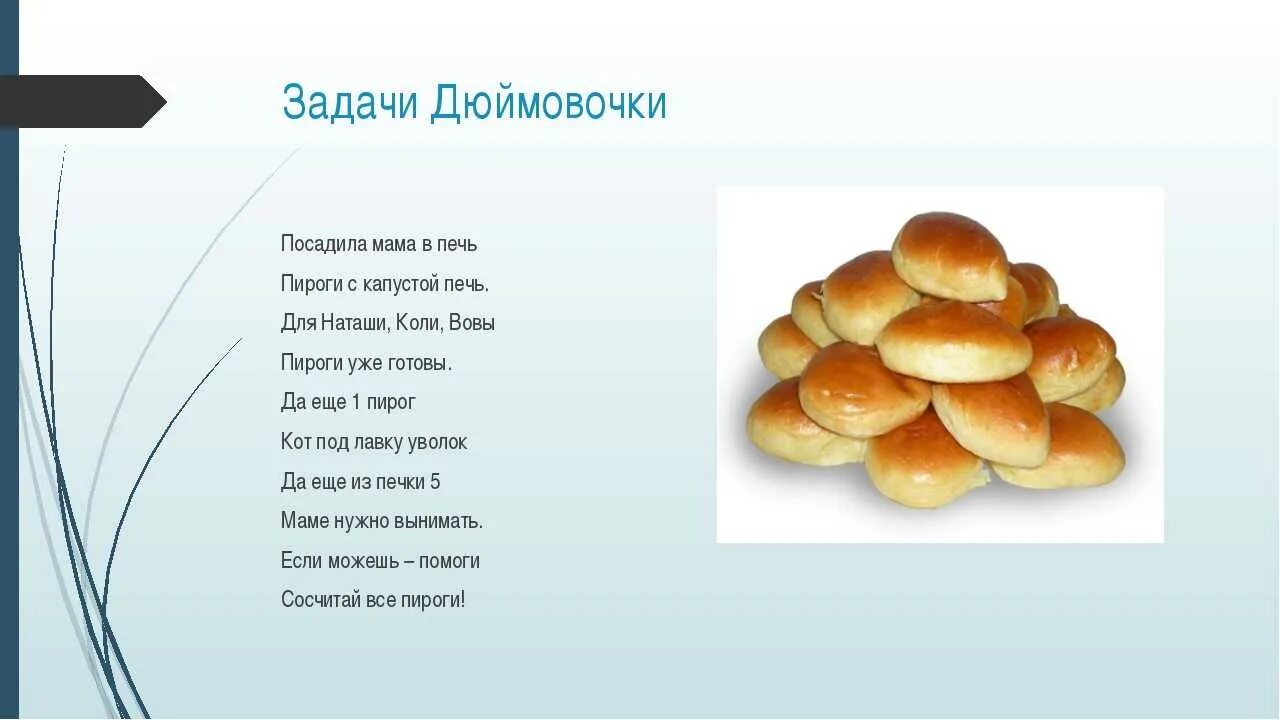 Задачи Дюймовочки

Посадила мама в печь
Пироги с капустой печь.
Для Наташи, Коли, Вовы
Пироги уже готовы.
Да еще 1 пирог
Кот под лавку уволок
Да еще из печки 5
Маме нужно вынимать.
Если можешь – помоги
Сосчитай все пироги!